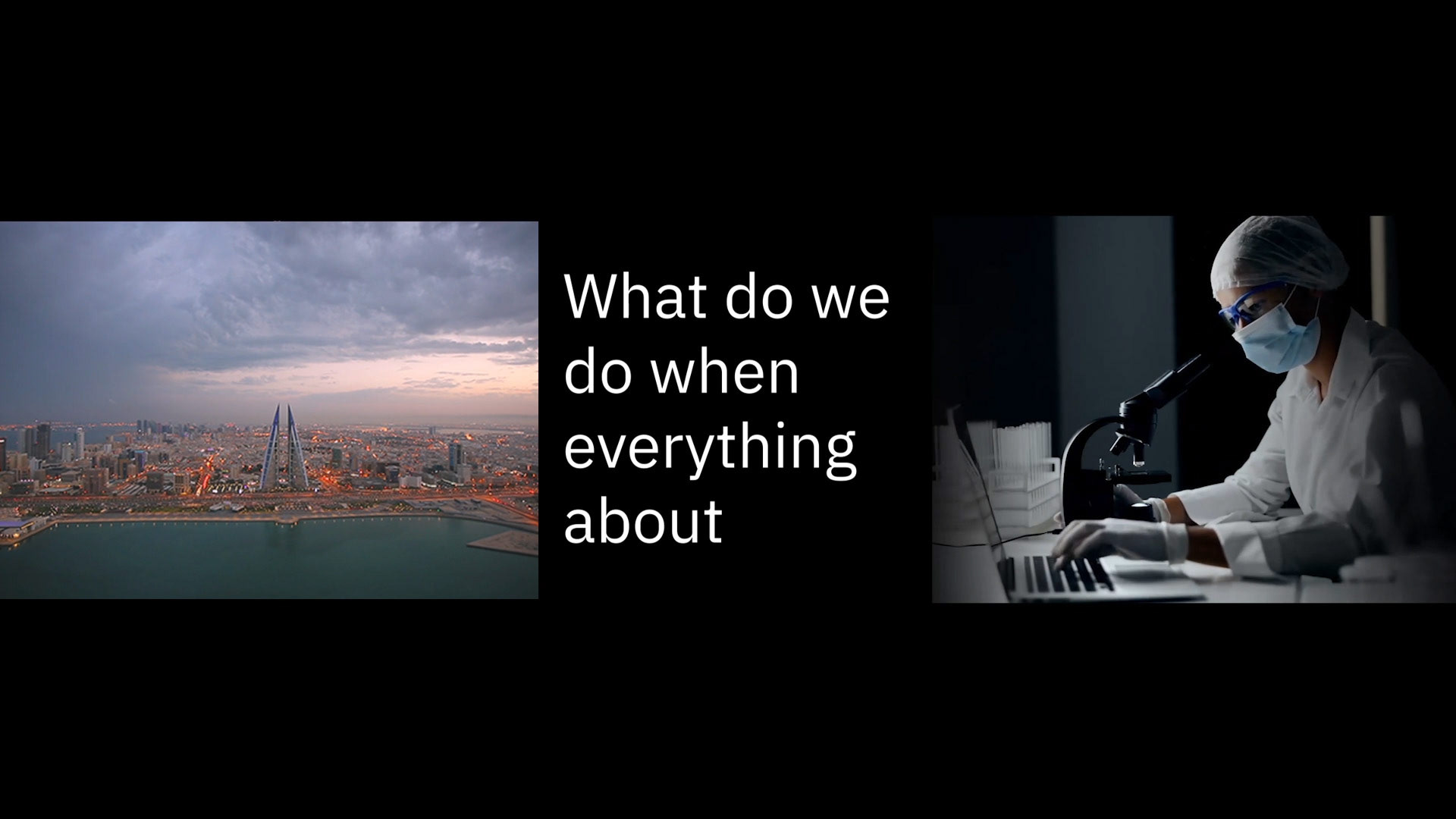 What do we do when everything about